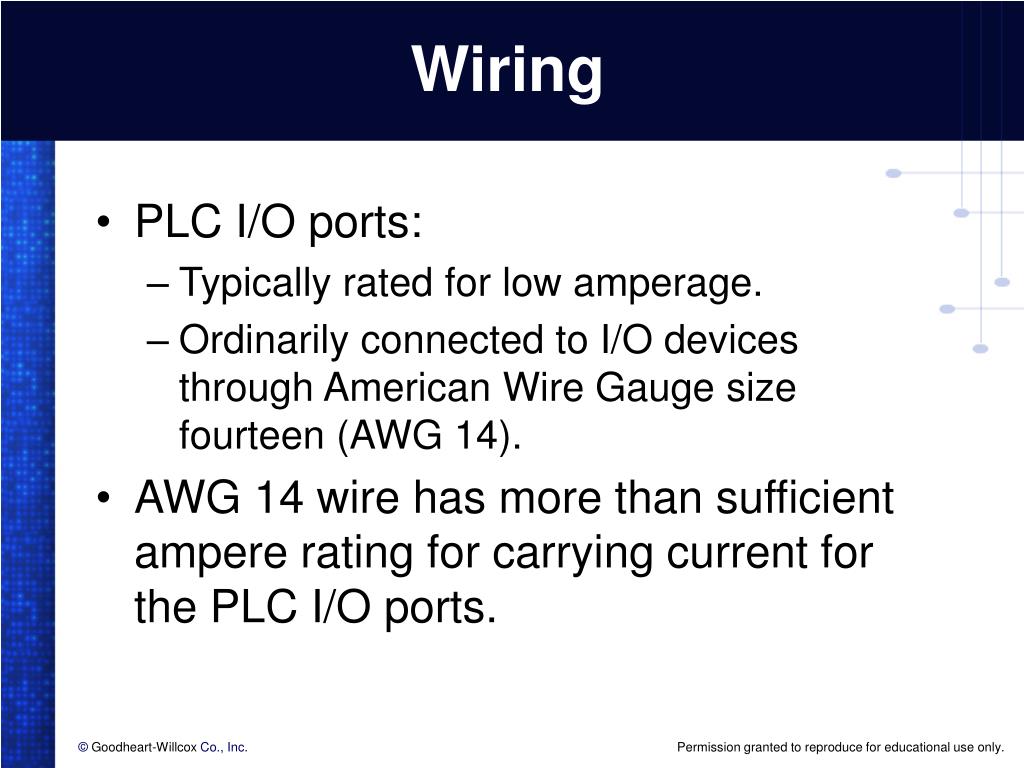 Wiring

• PLC I/O ports:
– Typically rated for low amperage.
– Ordinarily connected to I/O devices through American Wire Gauge size fourteen (AWG 14).
• AWG 14 wire has more than sufficient ampere rating for carrying current for the PLC I/O ports.

© Goodheart-Willcox Co., Inc.

Permission granted to reproduce for educational use only.